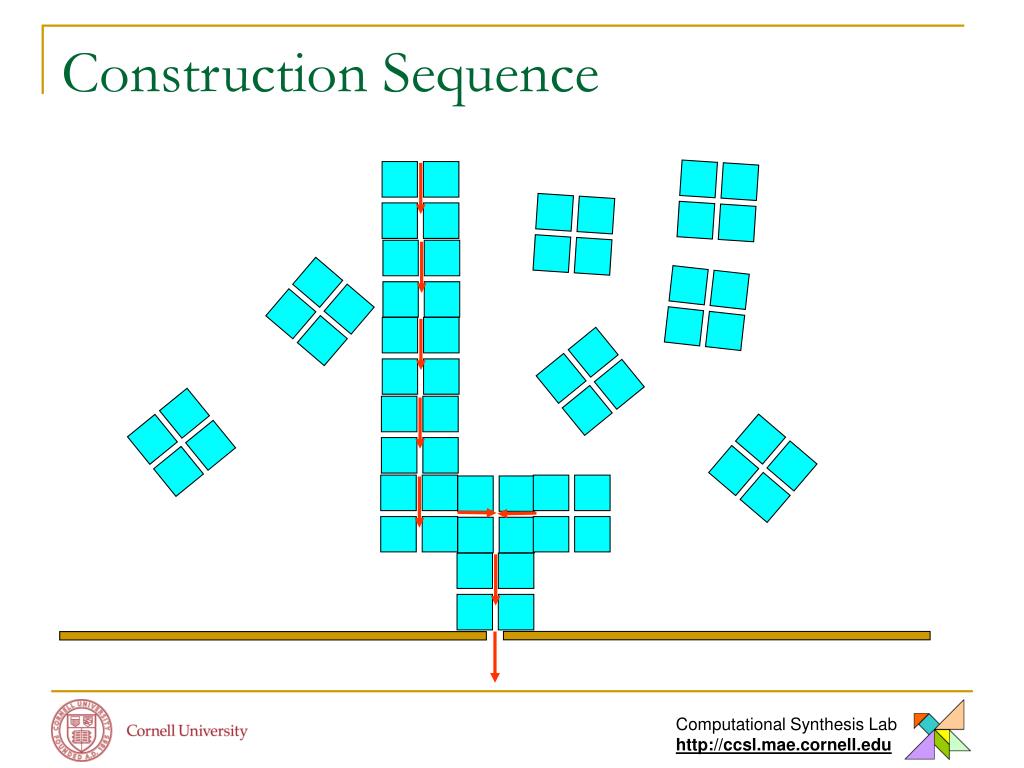 Construction Sequence

Cornell University

Computational Synthesis Lab
http://ccsl.mae.cornell.edu